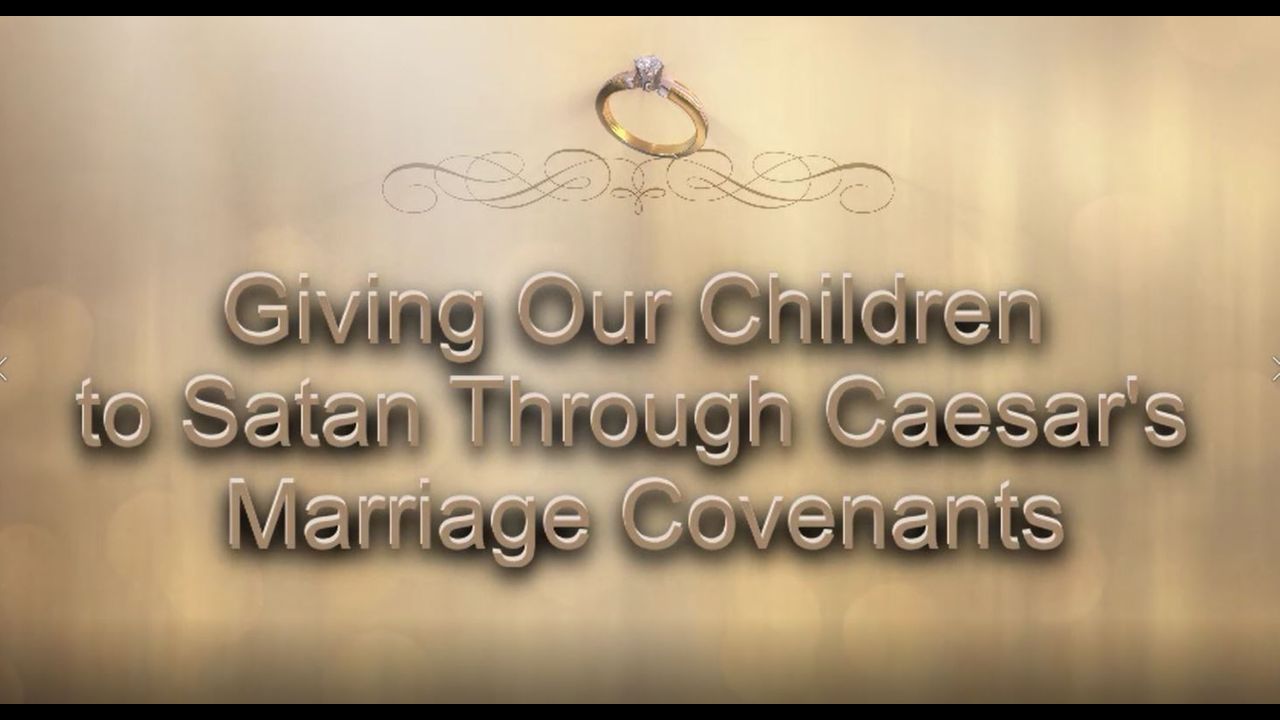 Giving Our Children to Satan Through Caesar's Marriage Covenants